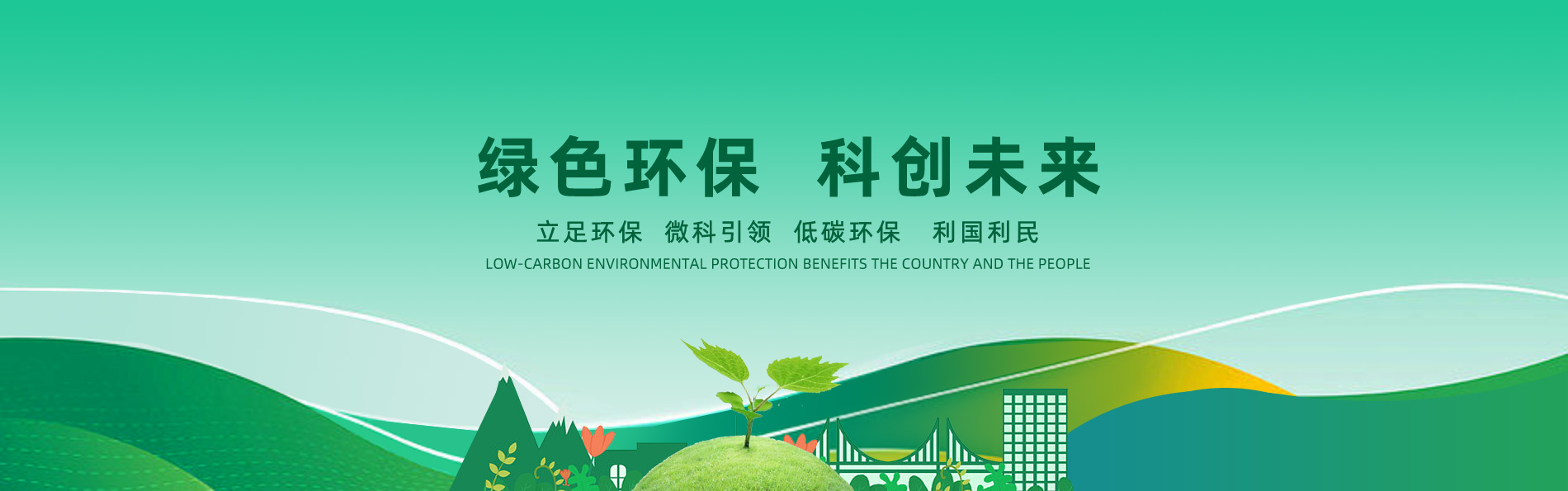 绿色环保 科创未来

立足环保 微科引领 低碳环保 利国利民

LOW-CARBON ENVIRONMENTAL PROTECTION BENEFITS THE COUNTRY AND THE PEOPLE